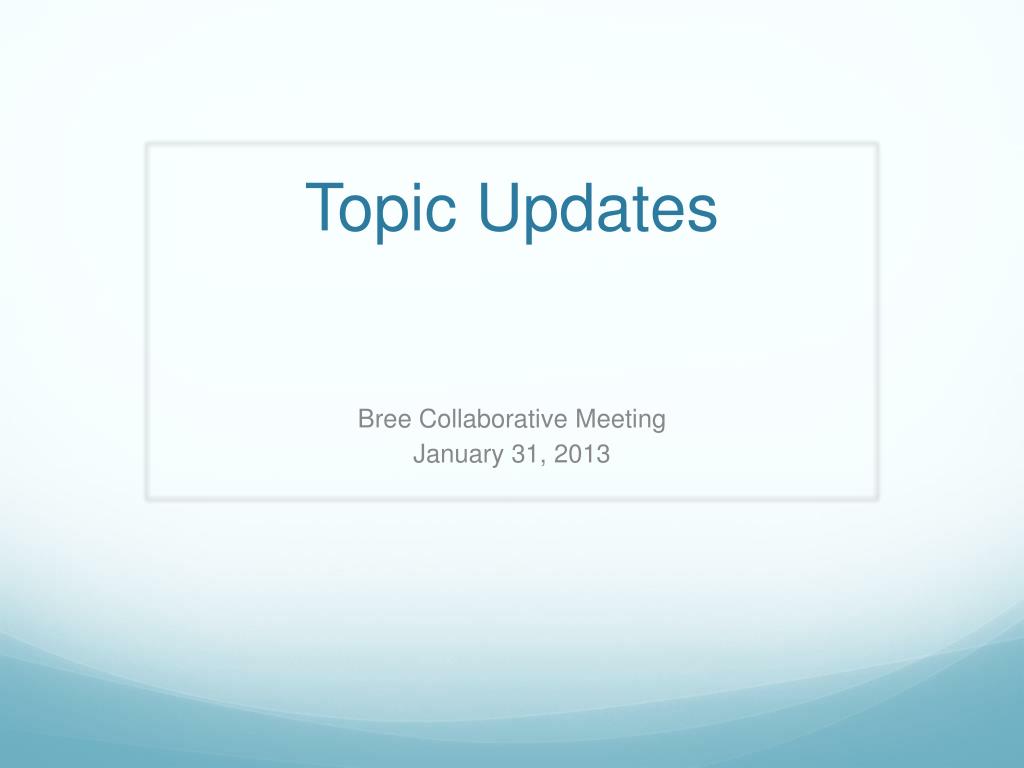 Topic Updates

Bree Collaborative Meeting
January 31, 2013